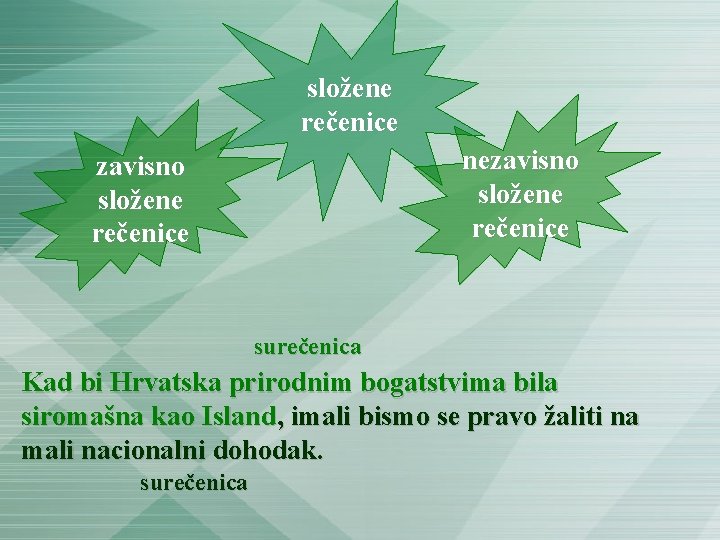 složene rečenice

zavisno složene rečenice

nezavisno složene rečenice

surečenica

Kad bi Hrvatska prirodnim bogatstvima bila siromašna kao Island, imali bismo se pravo žaliti na mali nacionalni dohodak.

surečenica